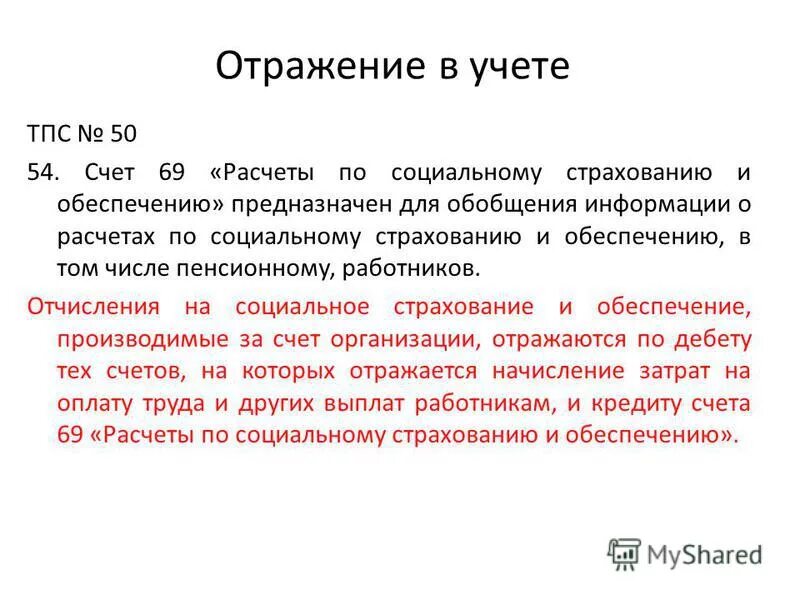 Отражение в учете

ТПС № 50

54. Счет 69 «Расчеты по социальному страхованию и обеспечению» предназначен для обобщения информации о расчетах по социальному страхованию и обеспечению, в том числе пенсионному, работников.

Отчисления на социальное страхование и обеспечение, производимые за счет организации, отражаются по дебету тех счетов, на которых отражается начисление затрат на оплату труда и других выплат работникам, и кредиту счета 69 «Расчеты по социальному страхованию и обеспечению».

MyShared